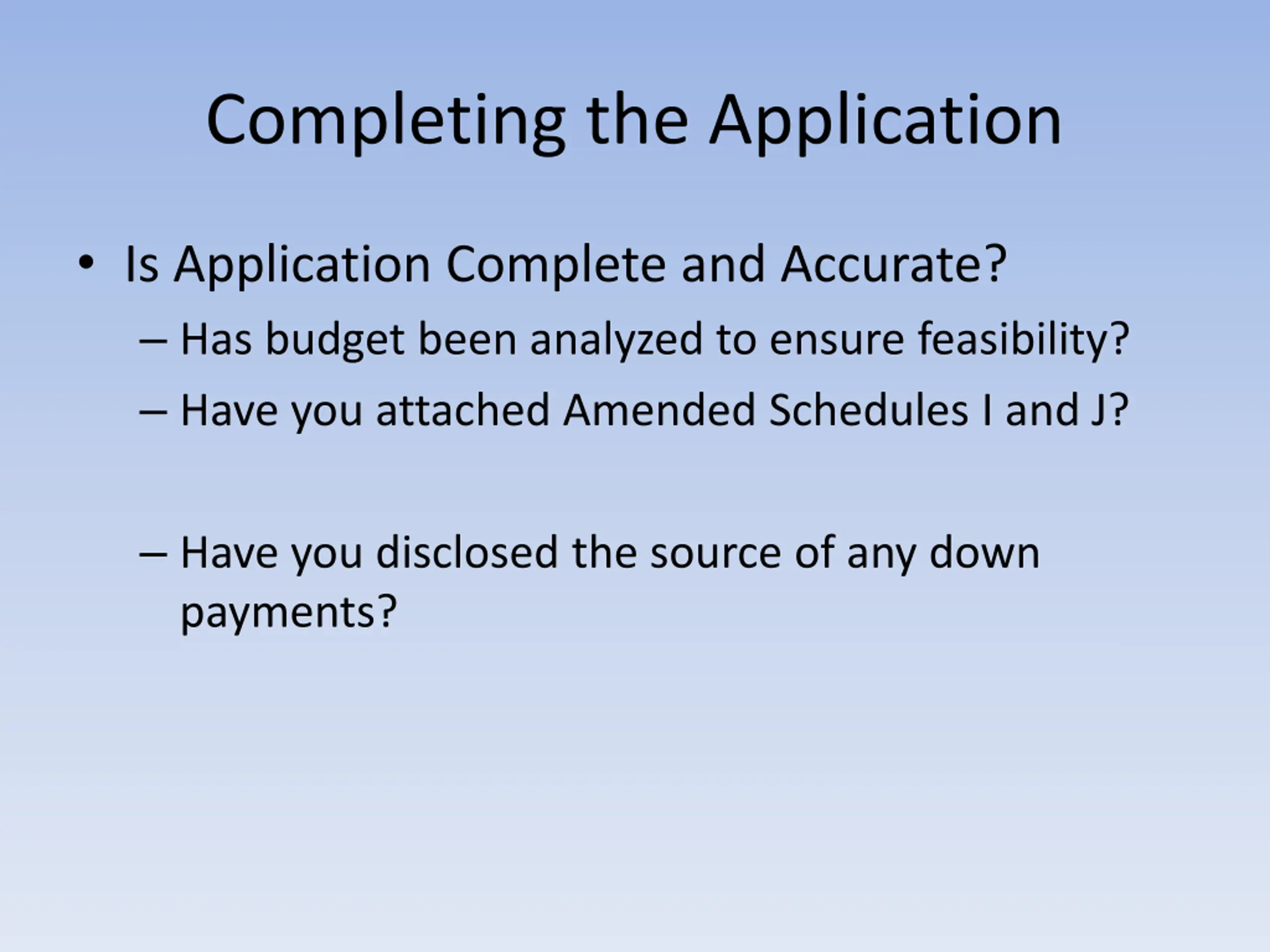 Completing the Application

• Is Application Complete and Accurate?
  – Has budget been analyzed to ensure feasibility?
  – Have you attached Amended Schedules I and J?

  – Have you disclosed the source of any down payments?